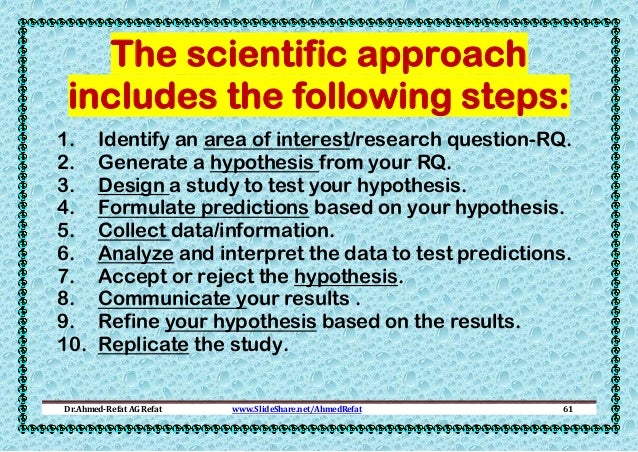 The scientific approach includes the following steps:

1. Identify an area of interest/research question-RQ.
2. Generate a hypothesis from your RQ.
3. Design a study to test your hypothesis.
4. Formulate predictions based on your hypothesis.
5. Collect data/information.
6. Analyze and interpret the data to test predictions.
7. Accept or reject the hypothesis.
8. Communicate your results .
9. Refine your hypothesis based on the results.
10. Replicate the study.

Dr.Ahmed-Refat AG Refat www.SlideShare.net/AhmedRefat 61